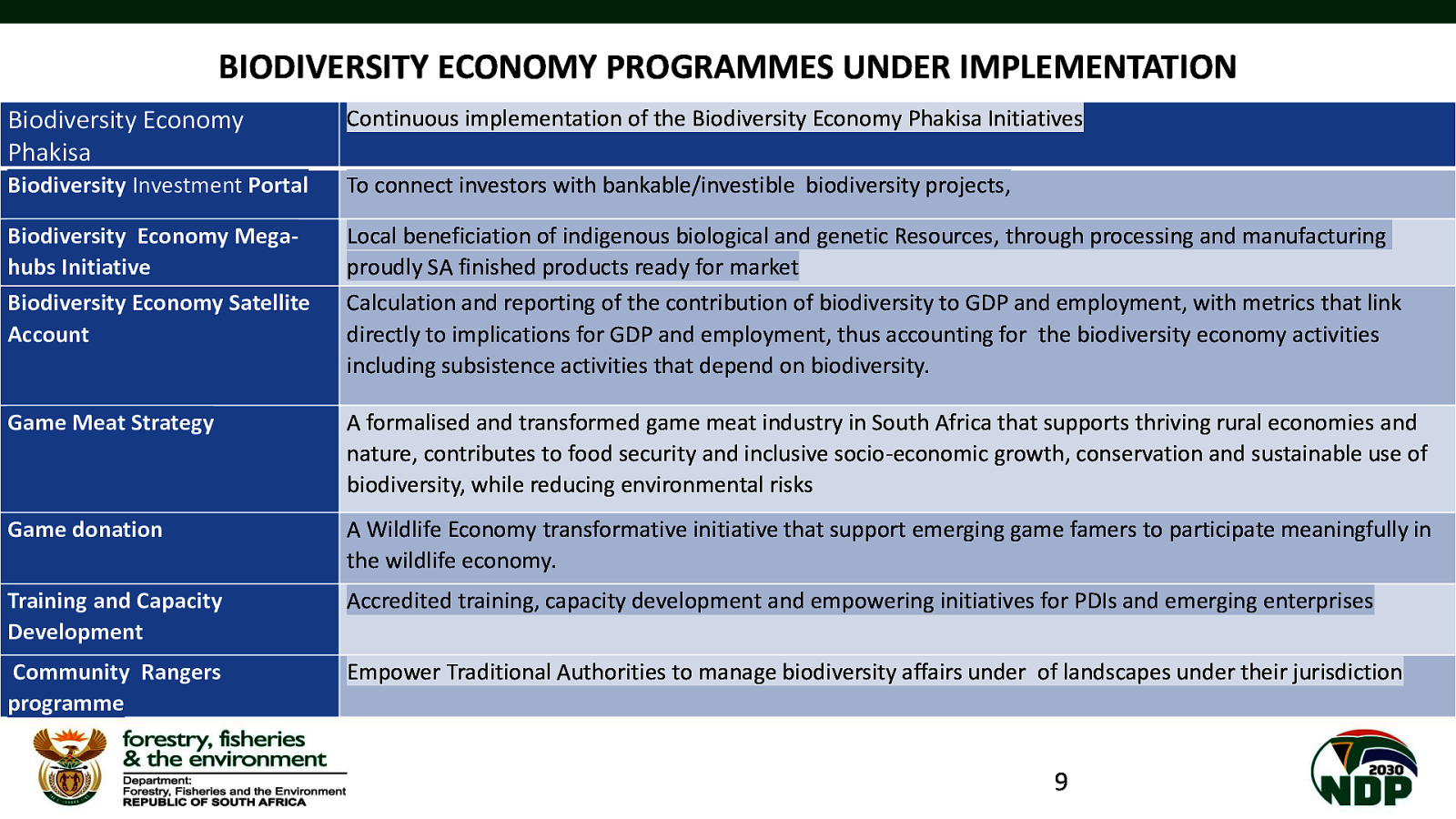 BIODIVERSITY ECONOMY PROGRAMMES UNDER IMPLEMENTATION

| Biodiversity Economy Phakisa | Continuous implementation of the Biodiversity Economy Phakisa Initiatives |
|---|---|
| Biodiversity Investment Portal | To connect investors with bankable/investible biodiversity projects, |
| Biodiversity Economy Mega-hubs Initiative | Local beneficiation of indigenous biological and genetic Resources, through processing and manufacturing proudly SA finished products ready for market |
| Biodiversity Economy Satellite Account | Calculation and reporting of the contribution of biodiversity to GDP and employment, with metrics that link directly to implications for GDP and employment, thus accounting for the biodiversity economy activities including subsistence activities that depend on biodiversity. |
| Game Meat Strategy | A formalised and transformed game meat industry in South Africa that supports thriving rural economies and nature, contributes to food security and inclusive socio-economic growth, conservation and sustainable use of biodiversity, while reducing environmental risks |
| Game donation | A Wildlife Economy transformative initiative that support emerging game famers to participate meaningfully in the wildlife economy. |
| Training and Capacity Development | Accredited training, capacity development and empowering initiatives for PDIs and emerging enterprises |
| Community Rangers programme | Empower Traditional Authorities to manage biodiversity affairs under of landscapes under their jurisdiction |

forestry, fisheries & the environment
Department:
Forestry, Fisheries and the Environment
REPUBLIC OF SOUTH AFRICA

9

2030 NDP